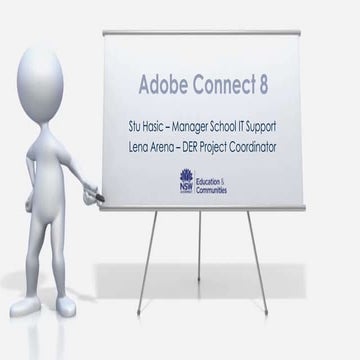 Adobe Connect 8

Stu Hasic – Manager School IT Support
Lena Arena – DER Project Coordinator

NSW
Education & Communities